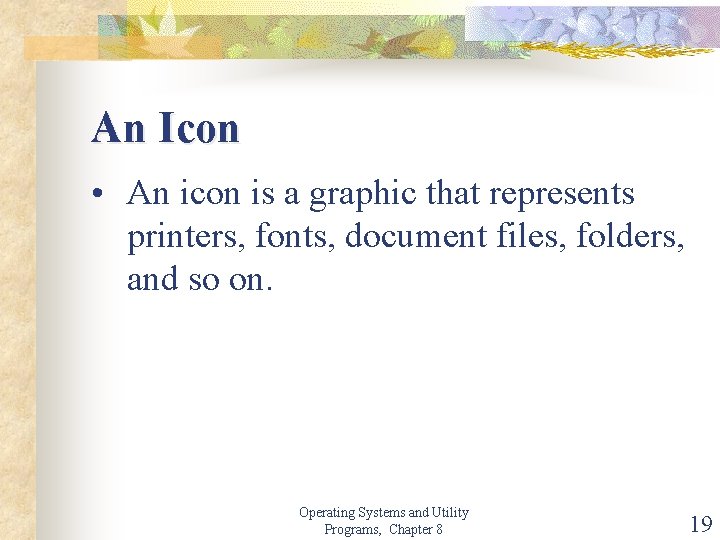 An Icon

• An icon is a graphic that represents printers, fonts, document files, folders, and so on.

Operating Systems and Utility Programs, Chapter 8

19